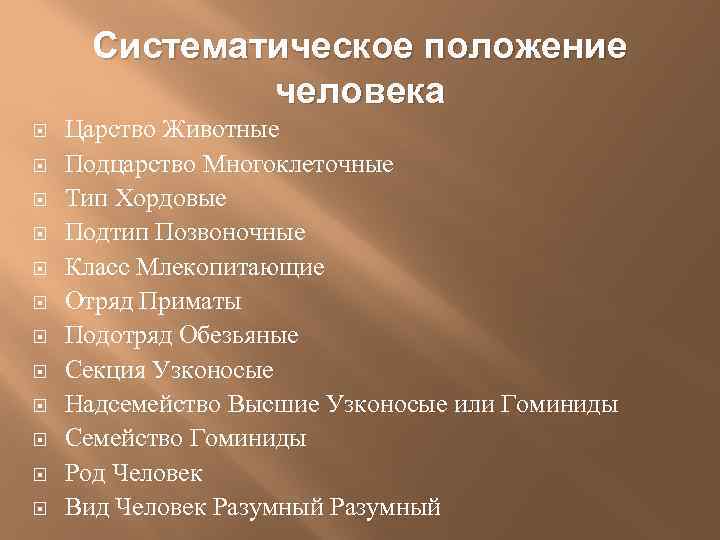 Систематическое положение человека

Царство Животные
Подцарство Многоклеточные
Тип Хордовые
Подтип Позвоночные
Класс Млекопитающие
Отряд Приматы
Подотряд Обезьяные
Секция Узконосые
Надсемейство Высшие Узконосые или Гоминиды
Семейство Гоминиды
Род Человек
Вид Человек Разумный Разумный